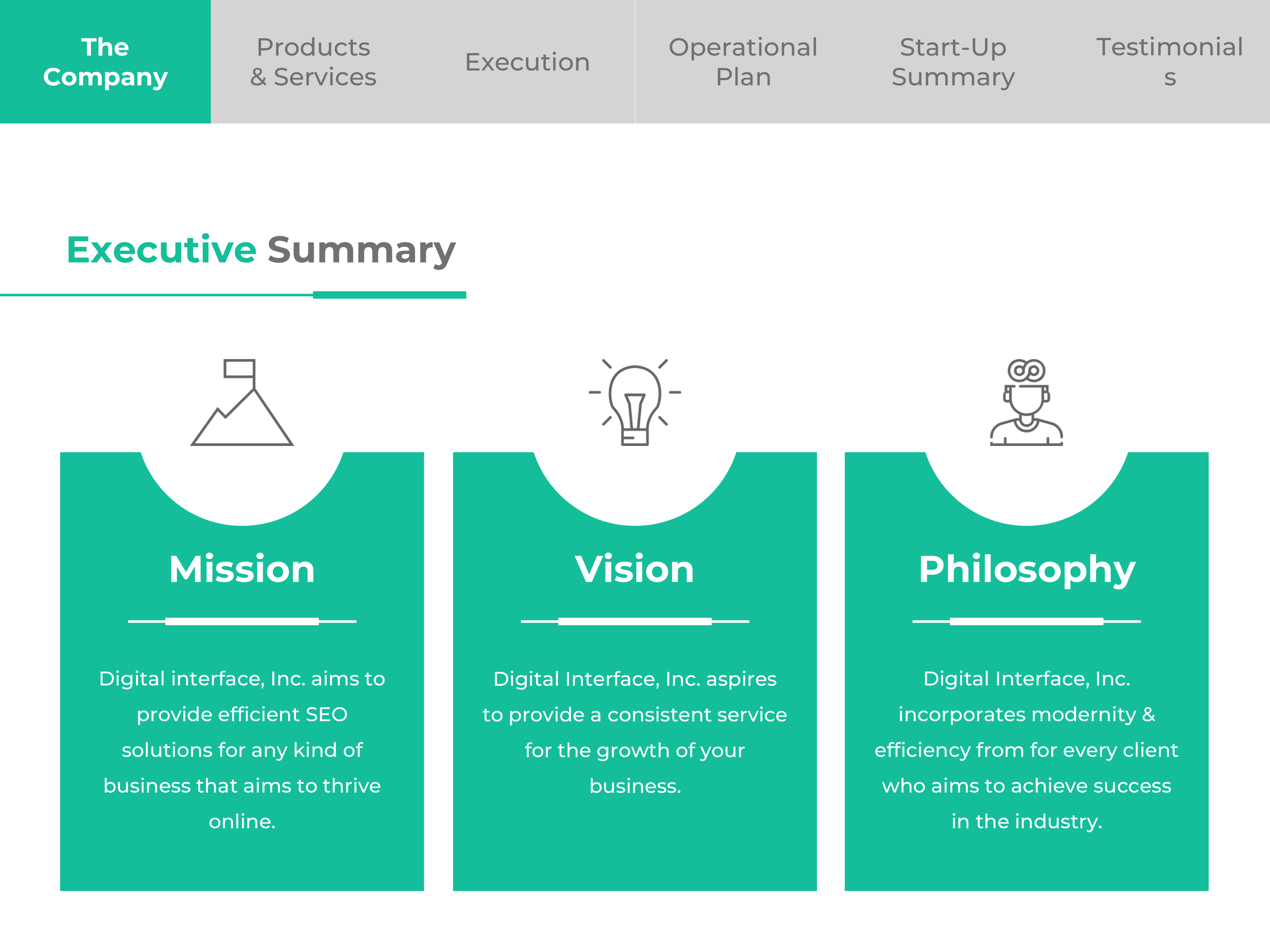 The Company

Products & Services

Execution

Operational Plan

Start-Up Summary

Testimonial s

Executive Summary

Mission

Digital interface, Inc. aims to provide efficient SEO solutions for any kind of business that aims to thrive online.

Vision

Digital Interface, Inc. aspires to provide a consistent service for the growth of your business.

Philosophy

Digital Interface, Inc. incorporates modernity & efficiency from for every client who aims to achieve success in the industry.